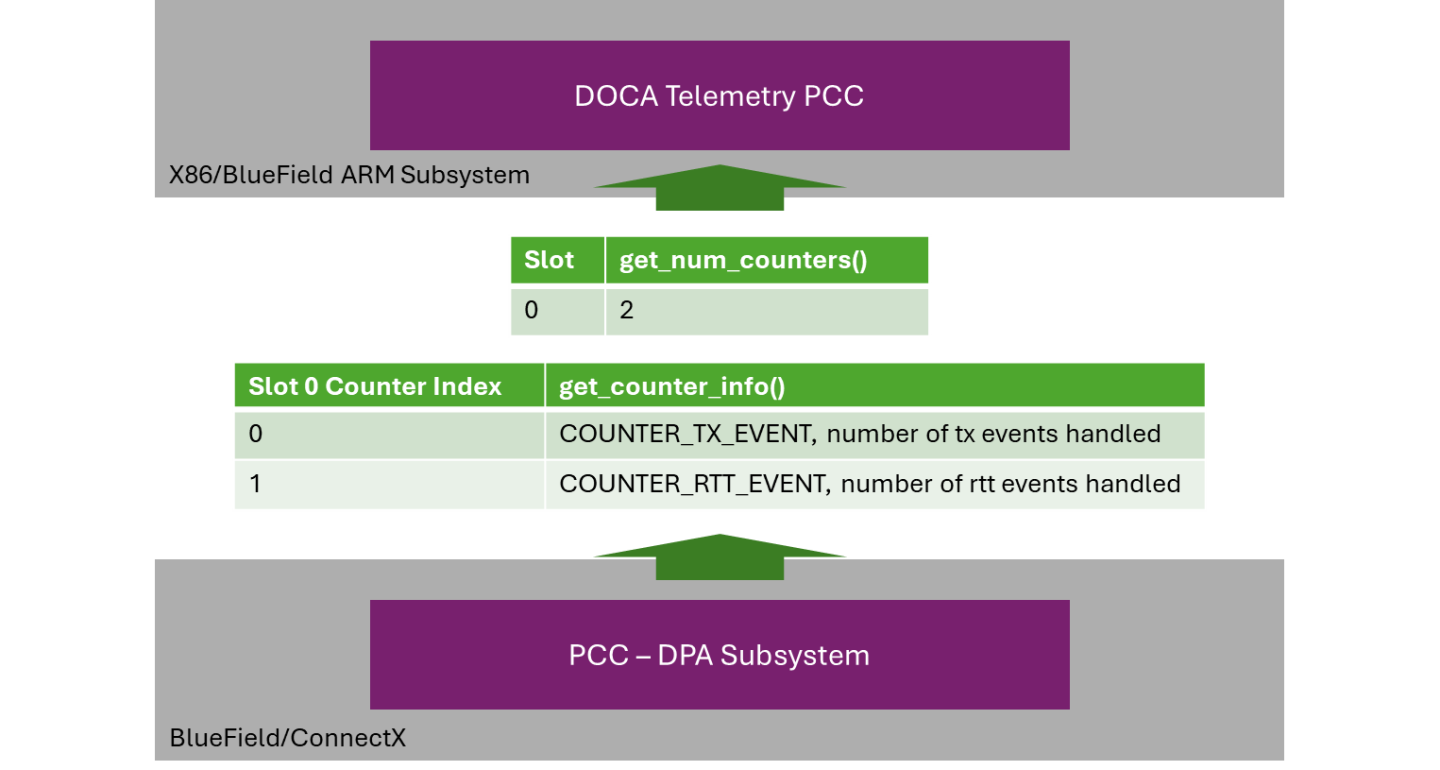 DOCA Telemetry PCC

X86/BlueField ARM Subsystem

| Slot | get_num_counters() |
|---|---|
| 0 | 2 |

| Slot 0 Counter Index | get_counter_info() |
|---|---|
| 0 | COUNTER_TX_EVENT, number of tx events handled |
| 1 | COUNTER_RTT_EVENT, number of rtt events handled |

PCC – DPA Subsystem

BlueField/ConnectX